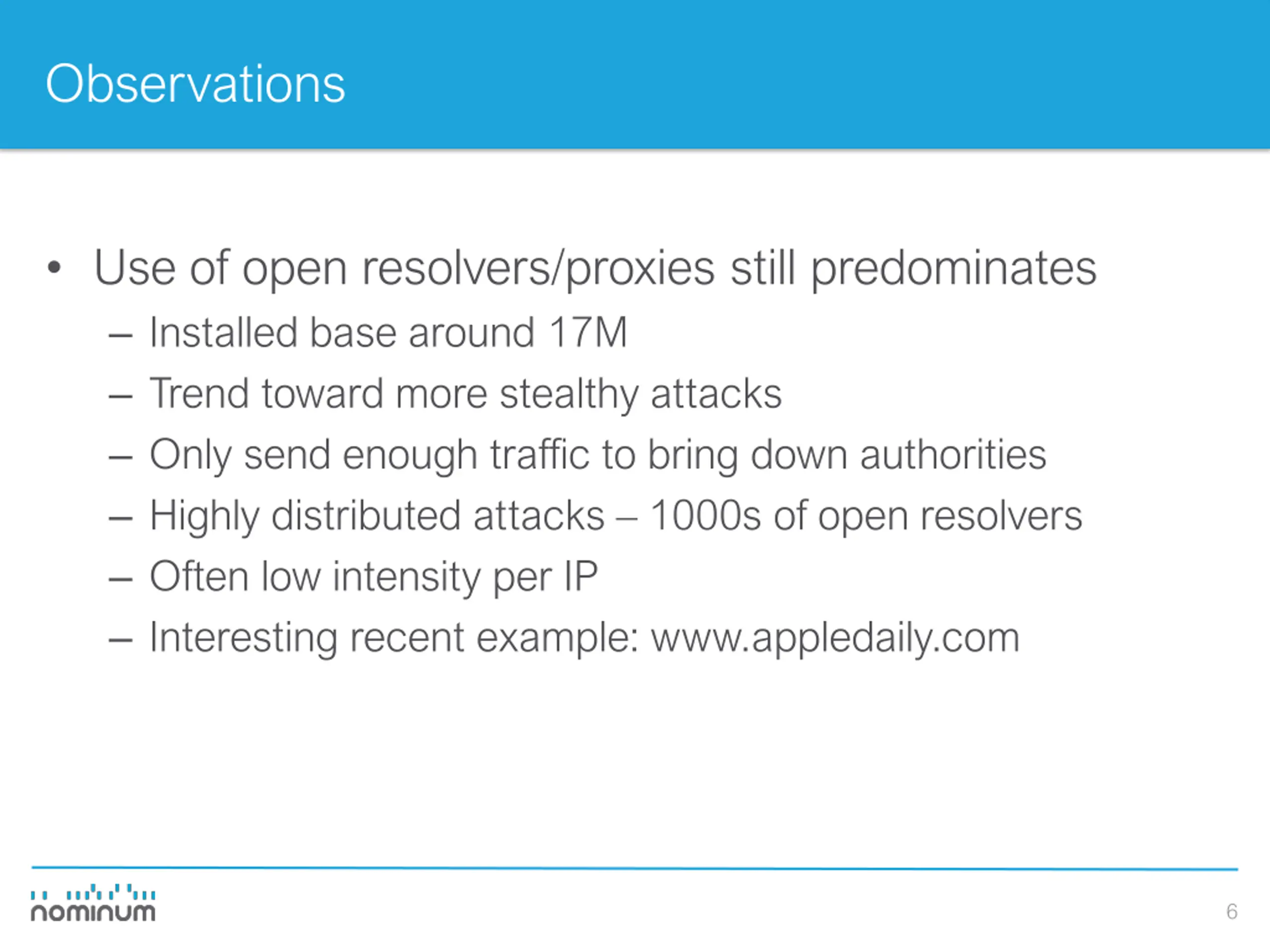 Observations

• Use of open resolvers/proxies still predominates
– Installed base around 17M
– Trend toward more stealthy attacks
– Only send enough traffic to bring down authorities
– Highly distributed attacks – 1000s of open resolvers
– Often low intensity per IP
– Interesting recent example: www.appledaily.com

nominum

6